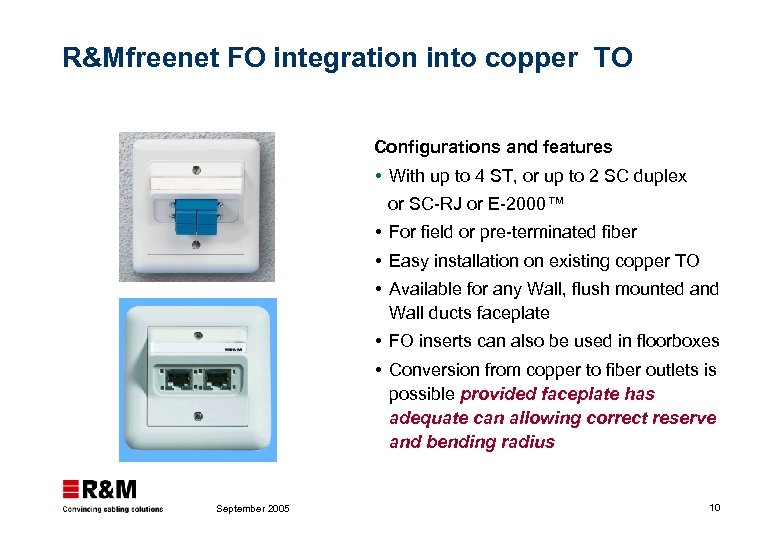 R&Mfreenet FO integration into copper TO

Configurations and features

• With up to 4 ST, or up to 2 SC duplex or SC-RJ or E-2000™

• For field or pre-terminated fiber

• Easy installation on existing copper TO

• Available for any Wall, flush mounted and Wall ducts faceplate

• FO inserts can also be used in floorboxes

• Conversion from copper to fiber outlets is possible provided faceplate has adequate can allowing correct reserve and bending radius

R&M
Convincing cabling solutions

September 2005

10